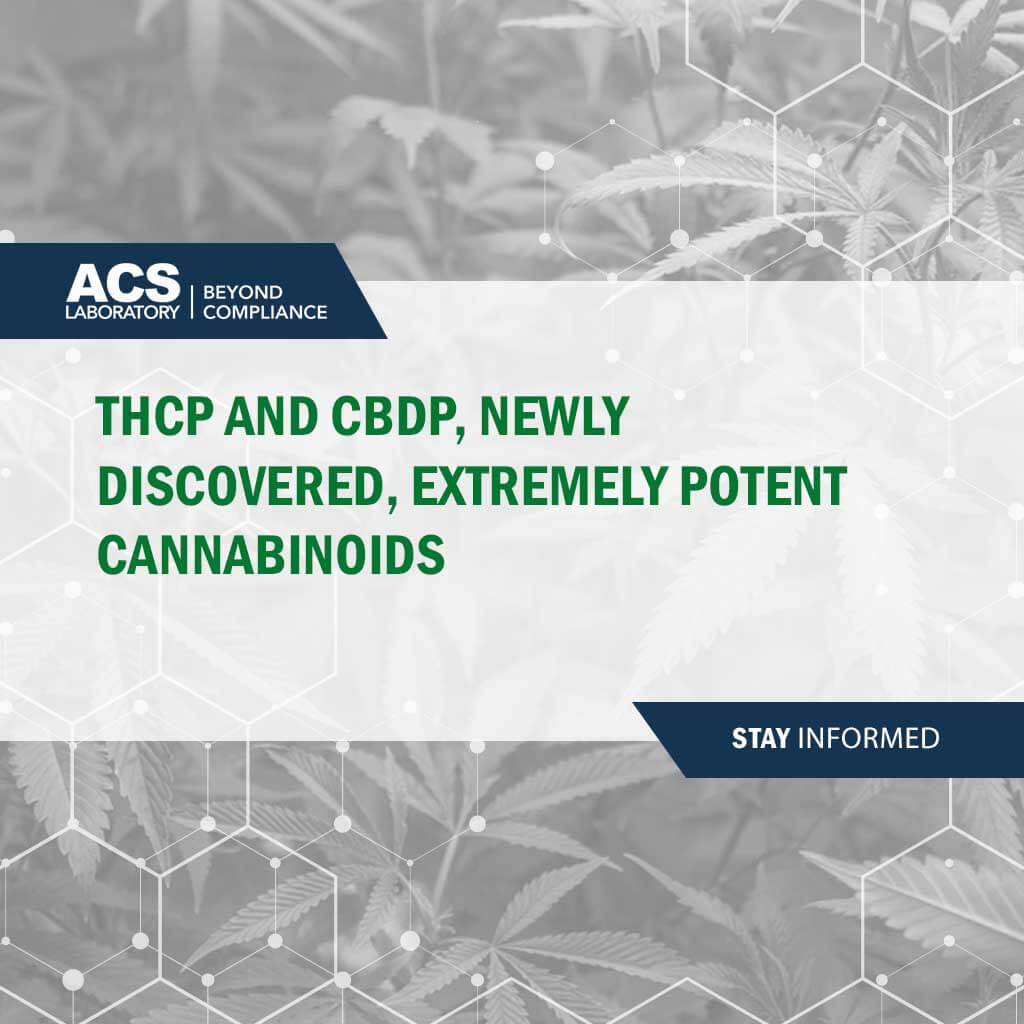 ACS LABORATORY | BEYOND COMPLIANCE

THCP AND CBDP, NEWLY DISCOVERED, EXTREMELY POTENT CANNABINOIDS

STAY INFORMED